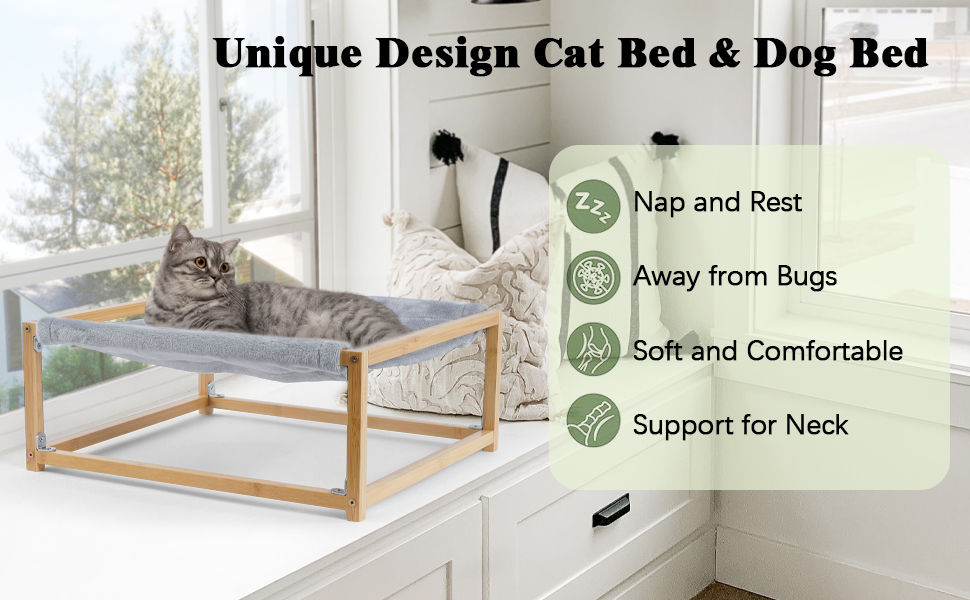 Unique Design Cat Bed & Dog Bed

ZZZ
Nap and Rest

Away from Bugs

Soft and Comfortable

Support for Neck